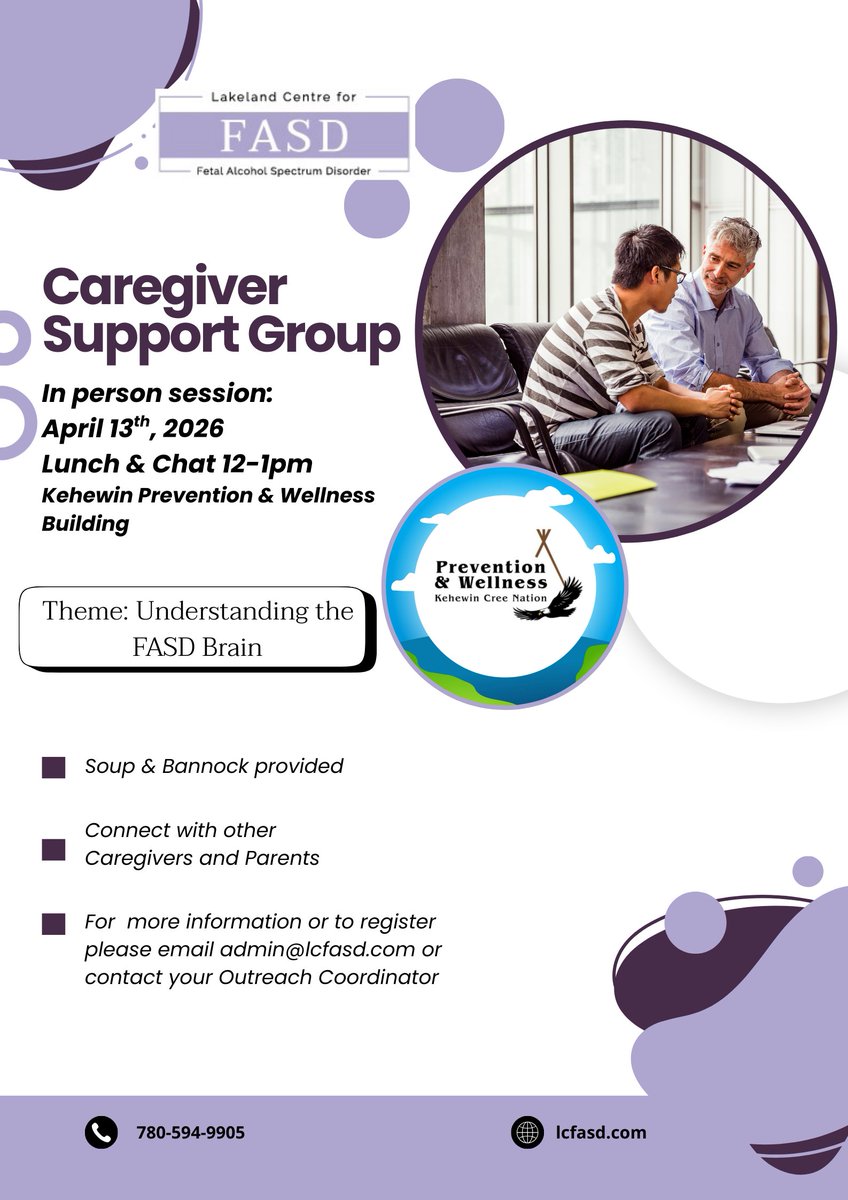 Lakeland Centre for
FASD
Fetal Alcohol Spectrum Disorder

Caregiver Support Group

In person session:
April 13$^{th}$, 2026
Lunch & Chat 12-1pm
Kehewin Prevention & Wellness Building

Prevention & Wellness
Kehewin Cree Nation

Theme: Understanding the FASD Brain

Soup & Bannock provided

Connect with other Caregivers and Parents

For more information or to register please email admin@lcfasd.com or contact your Outreach Coordinator

780-594-9905

lcfasd.com